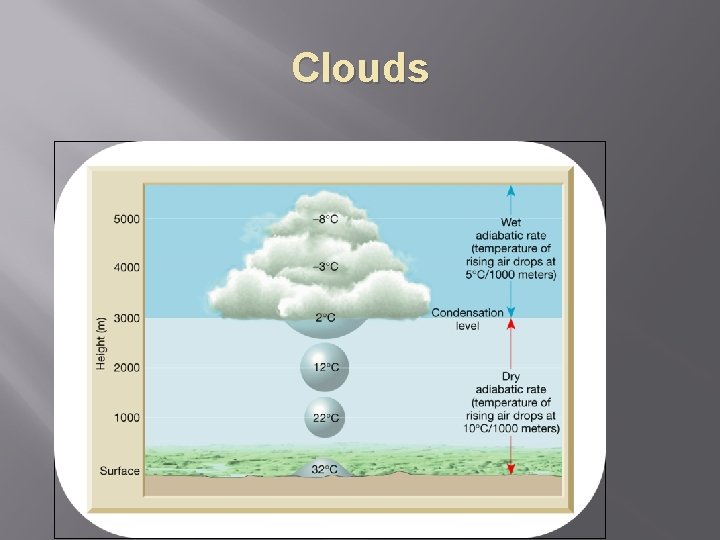 Clouds

Height (m)

5000

4000

3000

2000

1000

Surface

–8°C

–3°C

2°C

12°C

22°C

32°C

Wet adiabatic rate (temperature of rising air drops at 5°C/1000 meters)

Condensation level

Dry adiabatic rate (temperature of rising air drops at 10°C/1000 meters)